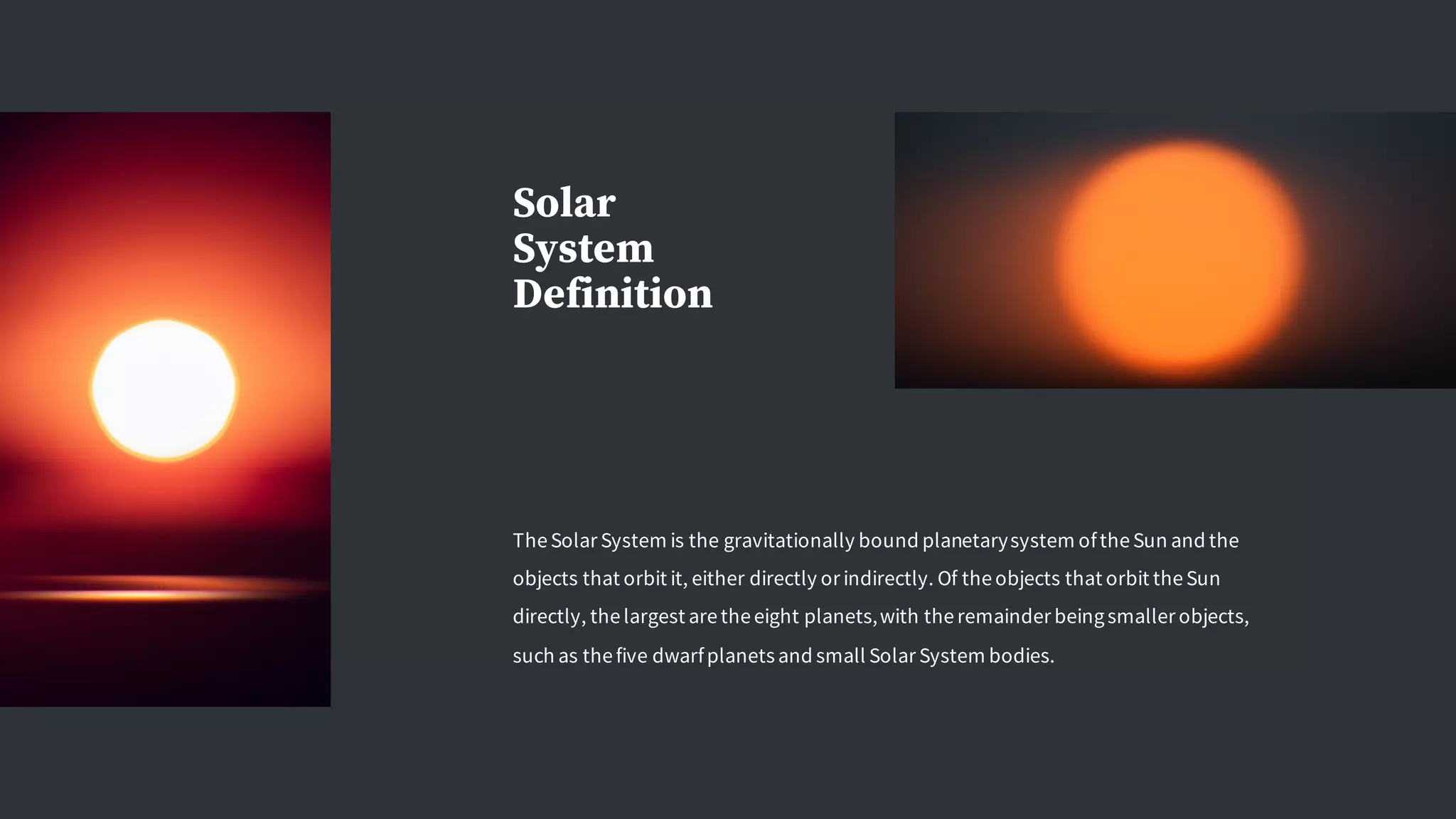 Solar System Definition

The Solar System is the gravitationally bound planetary system of the Sun and the objects that orbit it, either directly or indirectly. Of the objects that orbit the Sun directly, the largest are the eight planets, with the remainder being smaller objects, such as the five dwarf planets and small Solar System bodies.